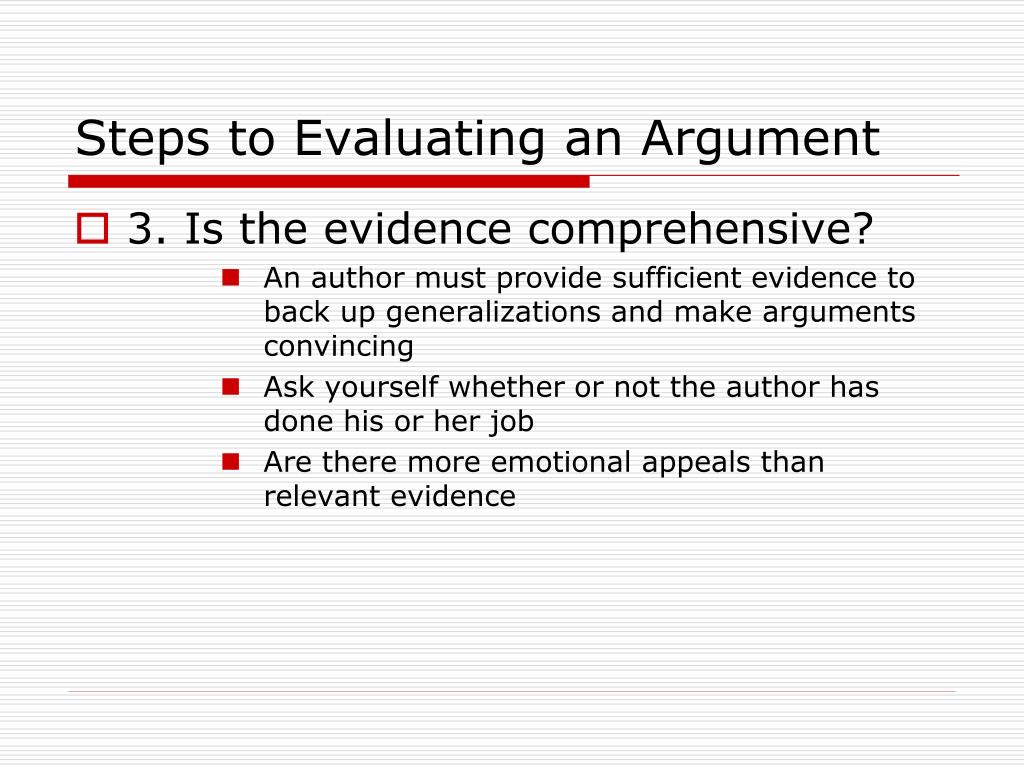 Steps to Evaluating an Argument

3. Is the evidence comprehensive?

An author must provide sufficient evidence to back up generalizations and make arguments convincing

Ask yourself whether or not the author has done his or her job

Are there more emotional appeals than relevant evidence